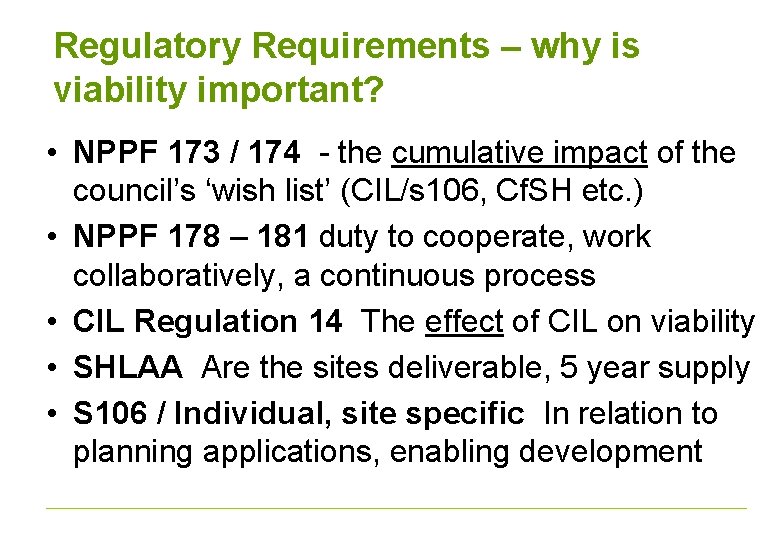 Regulatory Requirements – why is viability important?

• NPPF 173 / 174 - the cumulative impact of the council's 'wish list' (CIL/s106, CfSH etc.)
• NPPF 178 – 181 duty to cooperate, work collaboratively, a continuous process
• CIL Regulation 14 The effect of CIL on viability
• SHLAA Are the sites deliverable, 5 year supply
• S106 / Individual, site specific In relation to planning applications, enabling development